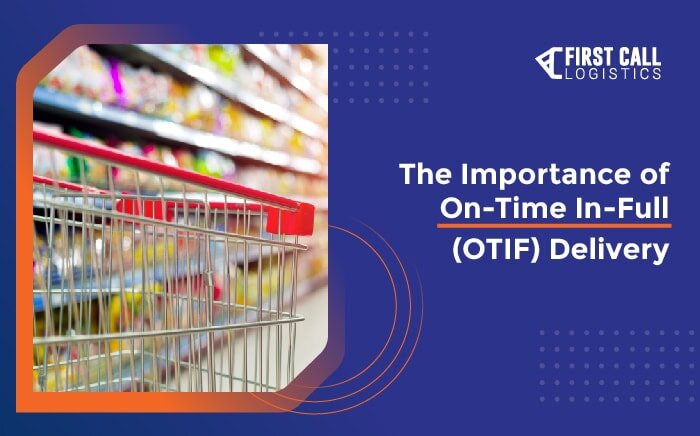 FIRST CALL
LOGISTICS

The Importance of
On-Time In-Full
(OTIF) Delivery